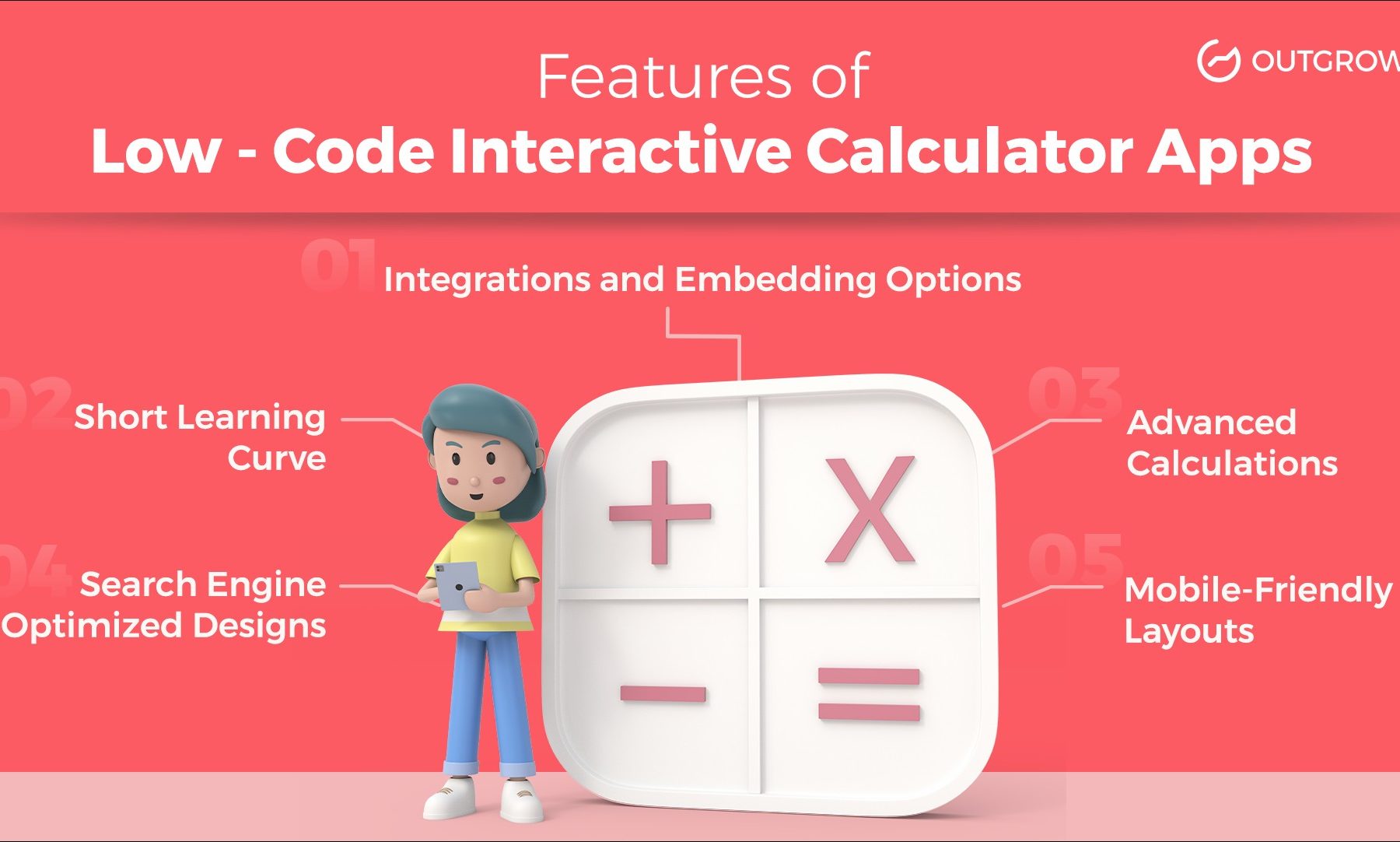 Features of
Low - Code Interactive Calculator Apps

OUTGROW

01 Integrations and Embedding Options

02 Short Learning Curve

03 Advanced Calculations

04 Search Engine Optimized Designs

05 Mobile-Friendly Layouts

+ X
− =